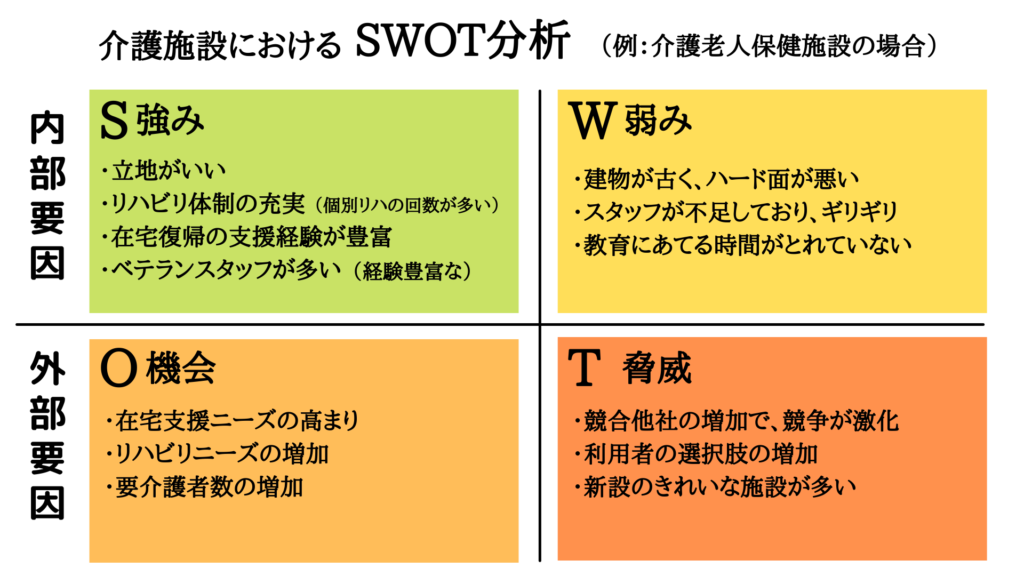 介護施設における SWOT分析 （例：介護老人保健施設の場合）

内部要因

S 強み

・立地がいい
・リハビリ体制の充実（個別リハの回数が多い）
・在宅復帰の支援経験が豊富
・ベテランスタッフが多い（経験豊富な）

W 弱み

・建物が古く、ハード面が悪い
・スタッフが不足しており、ギリギリ
・教育にあてる時間がとれていない

外部要因

O 機会

・在宅支援ニーズの高まり
・リハビリニーズの増加
・要介護者数の増加

T 脅威

・競合他社の増加で、競争が激化
・利用者の選択肢の増加
・新設のきれいな施設が多い